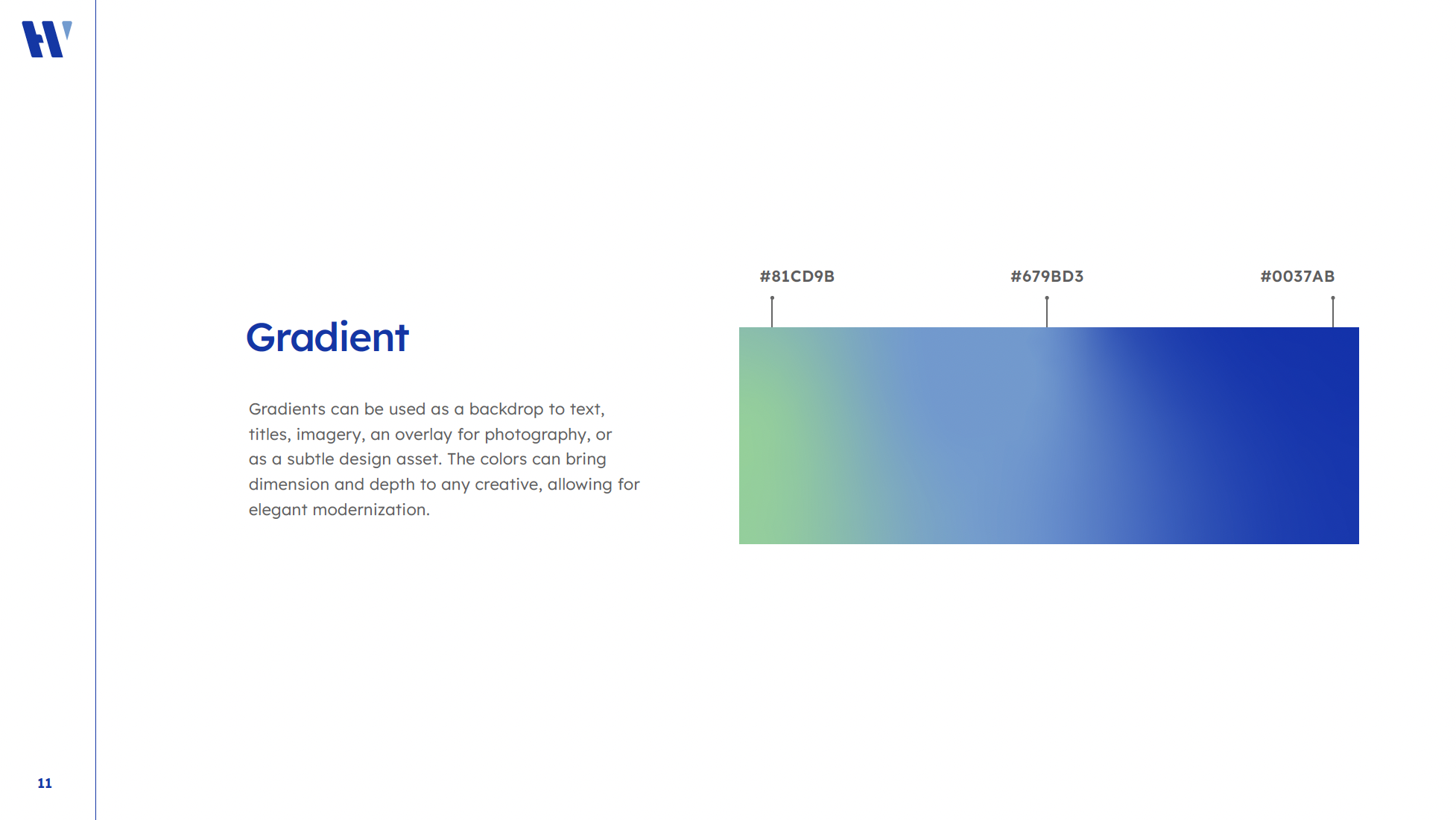 Gradient

Gradients can be used as a backdrop to text, titles, imagery, an overlay for photography, or as a subtle design asset. The colors can bring dimension and depth to any creative, allowing for elegant modernization.

#81CD9B

#679BD3

#0037AB

11